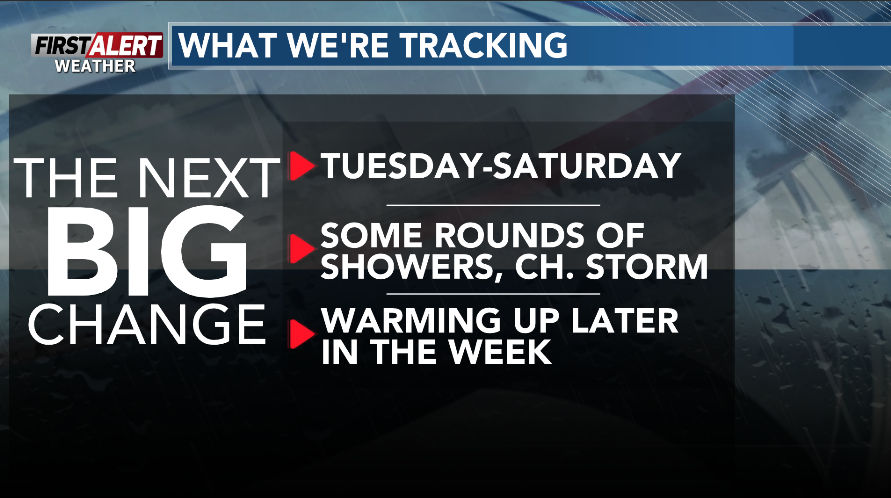 FIRST ALERT WEATHER

WHAT WE'RE TRACKING

THE NEXT BIG CHANGE

TUESDAY-SATURDAY

SOME ROUNDS OF SHOWERS, CH. STORM

WARMING UP LATER IN THE WEEK